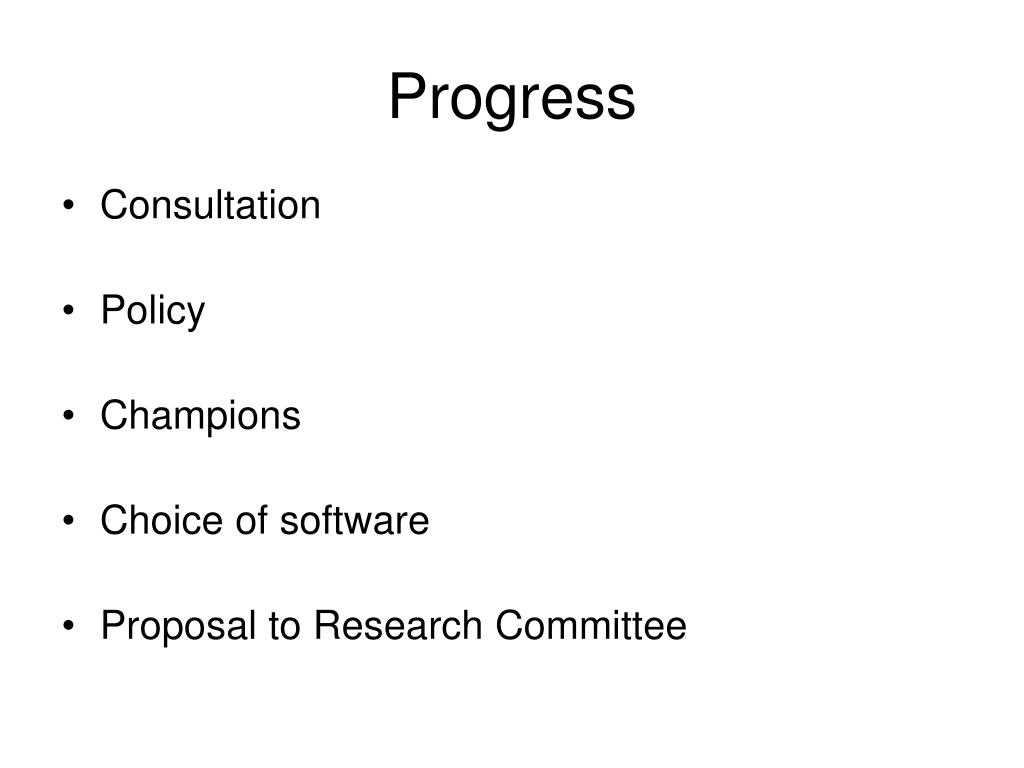 Progress

• Consultation

• Policy

• Champions

• Choice of software

• Proposal to Research Committee